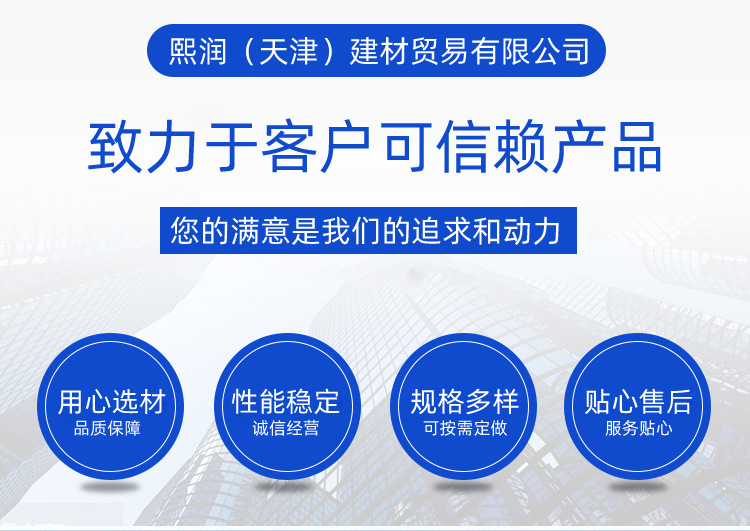 熙润（天津）建材贸易有限公司

致力于客户可信赖产品

您的满意是我们的追求和动力

用心选材
品质保障

性能稳定
诚信经营

规格多样
可按需定做

贴心售后
服务贴心